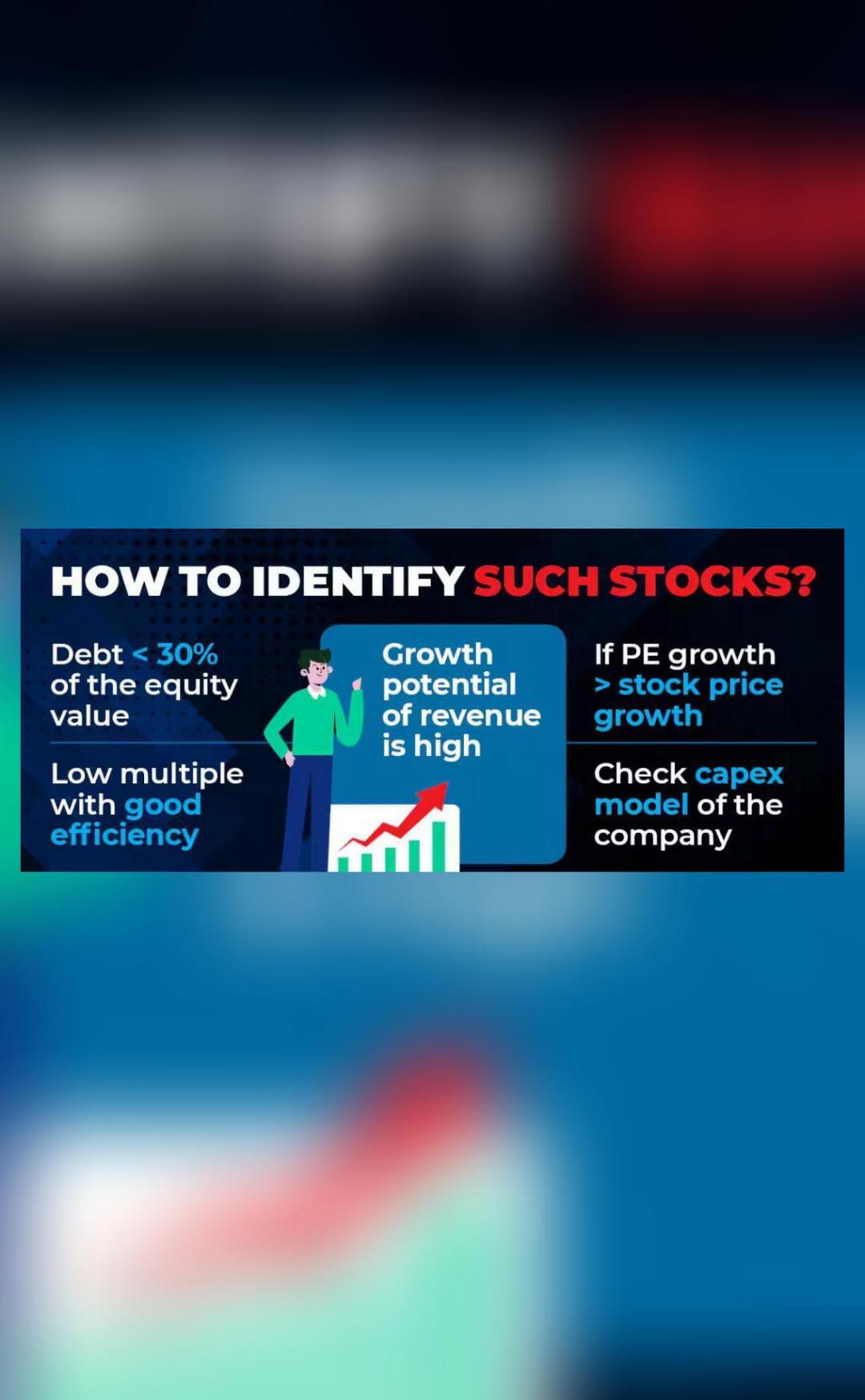 HOW TO IDENTIFY SUCH STOCKS?

Debt < 30% of the equity value

Low multiple with good efficiency

Growth potential of revenue is high

If PE growth > stock price growth

Check capex model of the company